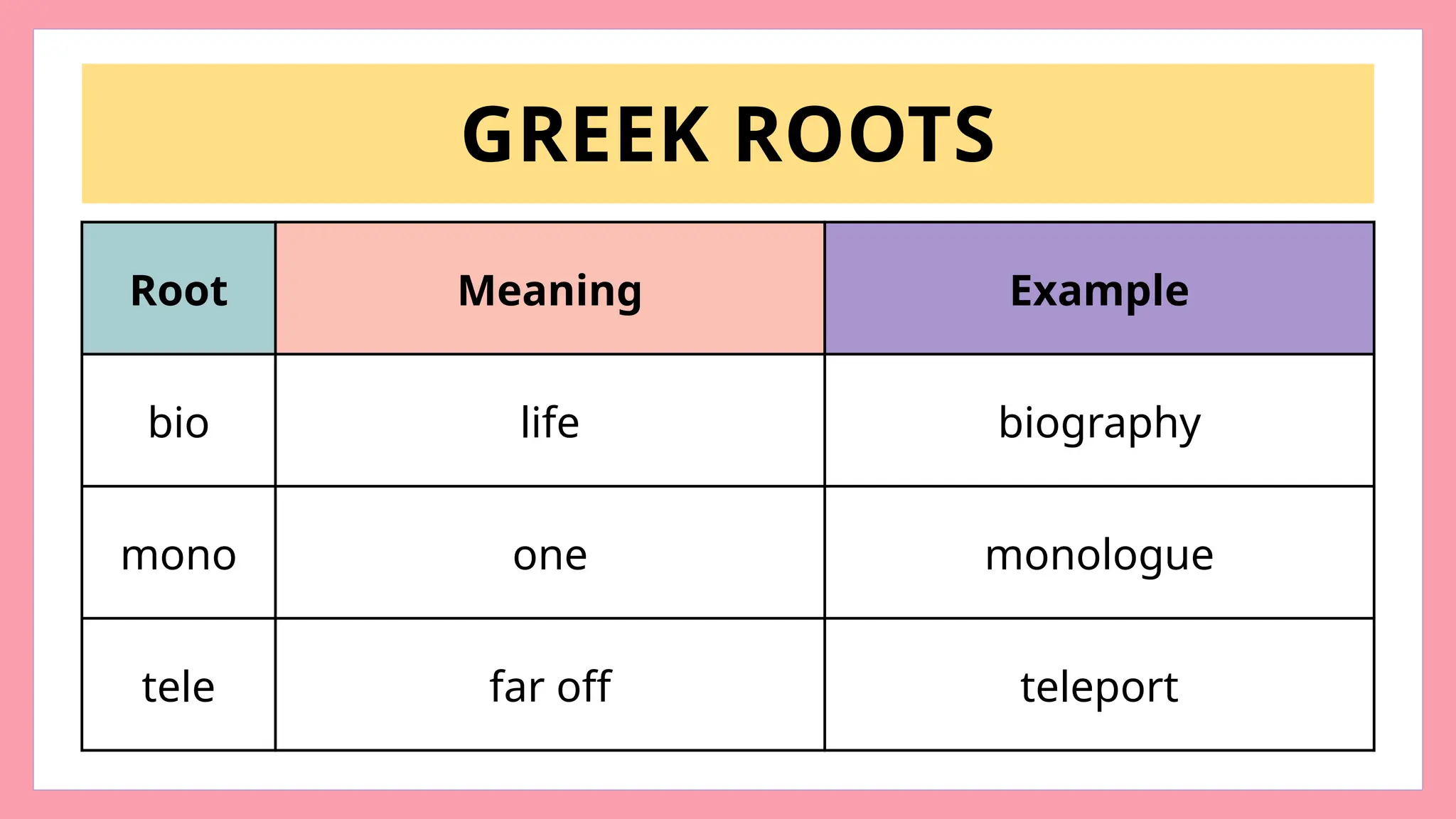 GREEK ROOTS

| Root | Meaning | Example |
|---|---|---|
| bio | life | biography |
| mono | one | monologue |
| tele | far off | teleport |